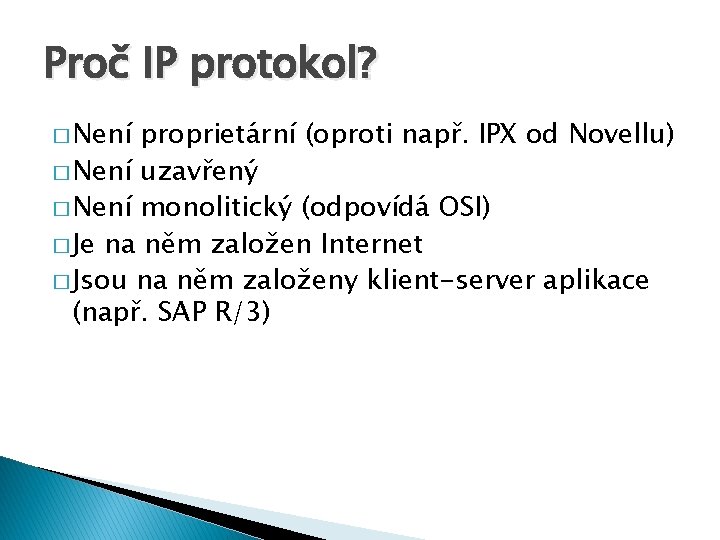 Proč IP protokol?

□ Není proprietární (oproti např. IPX od Novellu)
□ Není uzavřený
□ Není monolitický (odpovídá OSI)
□ Je na něm založen Internet
□ Jsou na něm založeny klient-server aplikace (např. SAP R/3)